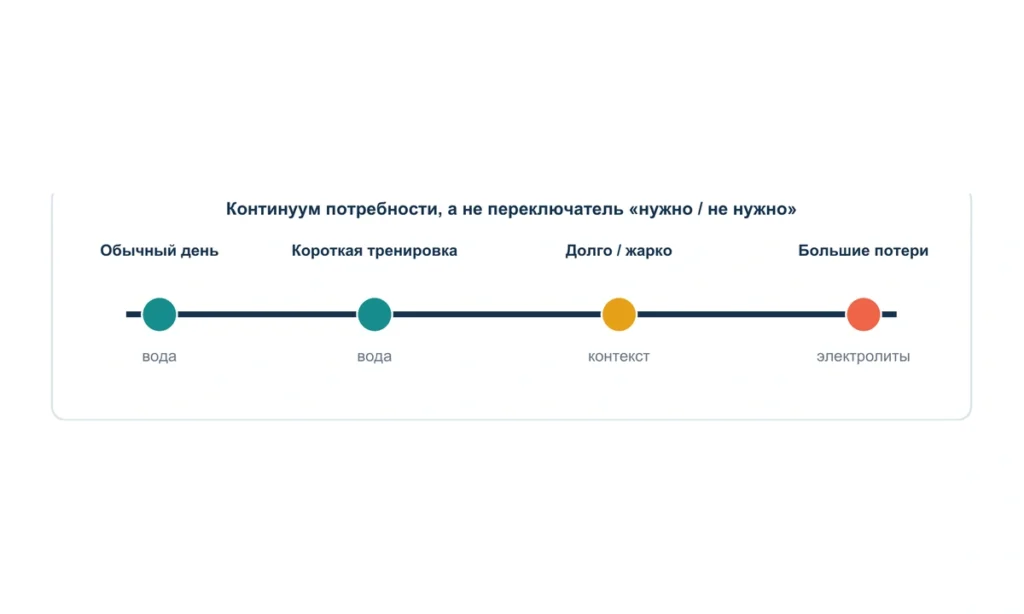 Континуум потребности, а не переключатель «нужно / не нужно»

Обычный день

Короткая тренировка

Долго / жарко

Большие потери

вода

вода

контекст

электролиты